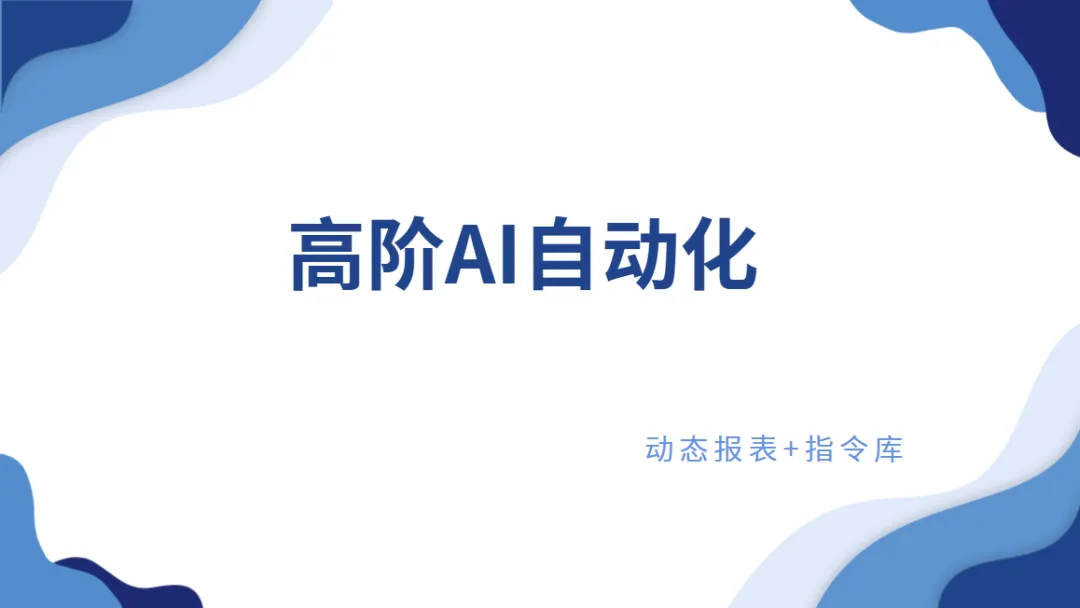 高阶AI自动化

动态报表+指令库